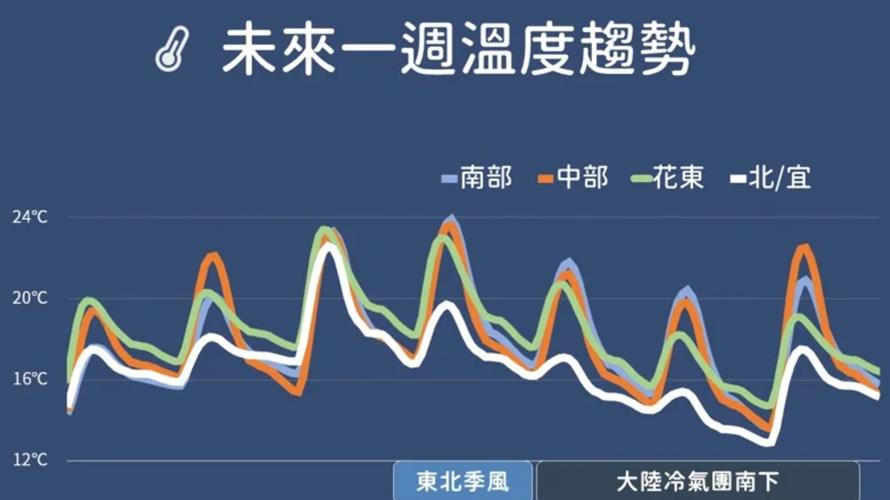 未來一週溫度趨勢

南部 中部 花東 北/宜

24°C
20°C
16°C
12°C

東北季風 大陸冷氣團南下